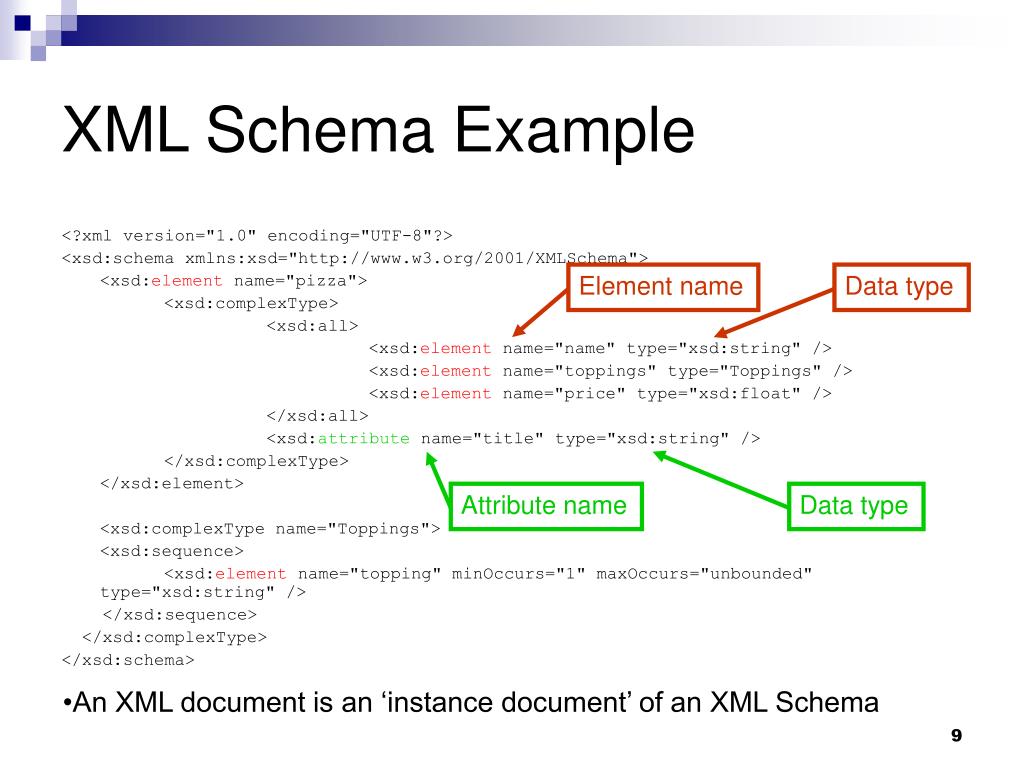 XML Schema Example

<?xml version="1.0" encoding="UTF-8"?>
<xsd:schema xmlns:xsd="http://www.w3.org/2001/XMLSchema">
<xsd:element name="pizza">
<xsd:complexType>
<xsd:all>
<xsd:element name="name" type="xsd:string" />
<xsd:element name="toppings" type="Toppings" />
<xsd:element name="price" type="xsd:float" />
</xsd:all>
<xsd:attribute name="title" type="xsd:string" />
</xsd:complexType>
</xsd:element>

<xsd:complexType name="Toppings">
<xsd:sequence>
<xsd:element name="topping" minOccurs="1" maxOccurs="unbounded" type="xsd:string" />
</xsd:sequence>
</xsd:complexType>
</xsd:schema>

Element name

Data type

Attribute name

Data type

•An XML document is an ‘instance document’ of an XML Schema

9